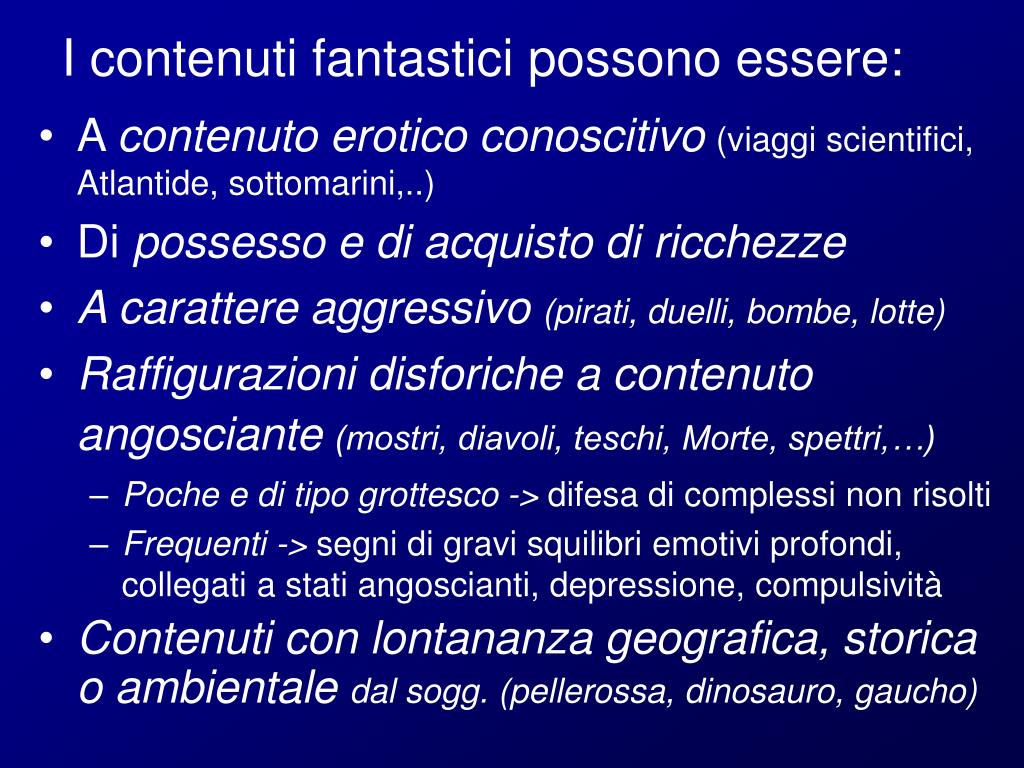 I contenuti fantastici possono essere:

• A contenuto erotico conoscitivo (viaggi scientifici, Atlantide, sottomarini,..)
• Di possesso e di acquisto di ricchezze
• A carattere aggressivo (pirati, duelli, bombe, lotte)
• Raffigurazioni disforiche a contenuto angosciante (mostri, diavoli, teschi, Morte, spettri,…)
– Poche e di tipo grottesco -> difesa di complessi non risolti
– Frequenti -> segni di gravi squilibri emotivi profondi, collegati a stati angoscianti, depressione, compulsività
• Contenuti con lontananza geografica, storica o ambientale dal sogg. (pellerossa, dinosauro, gaucho)